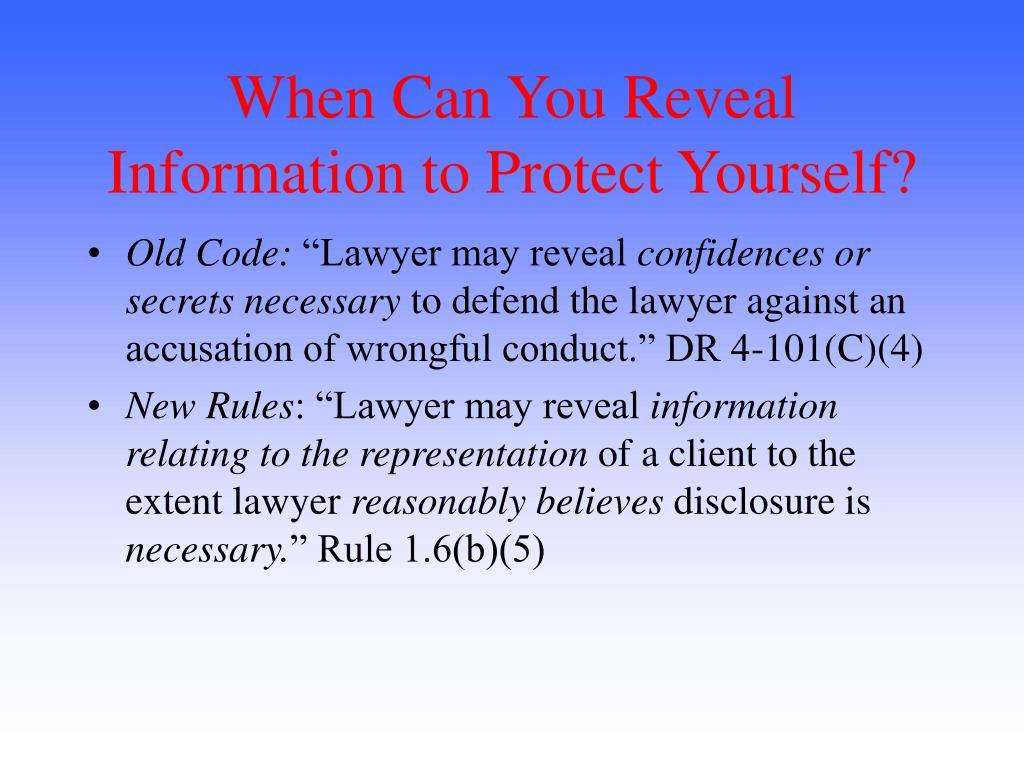 When Can You Reveal Information to Protect Yourself?

• Old Code: “Lawyer may reveal confidences or secrets necessary to defend the lawyer against an accusation of wrongful conduct.” DR 4-101(C)(4)

• New Rules: “Lawyer may reveal information relating to the representation of a client to the extent lawyer reasonably believes disclosure is necessary.” Rule 1.6(b)(5)